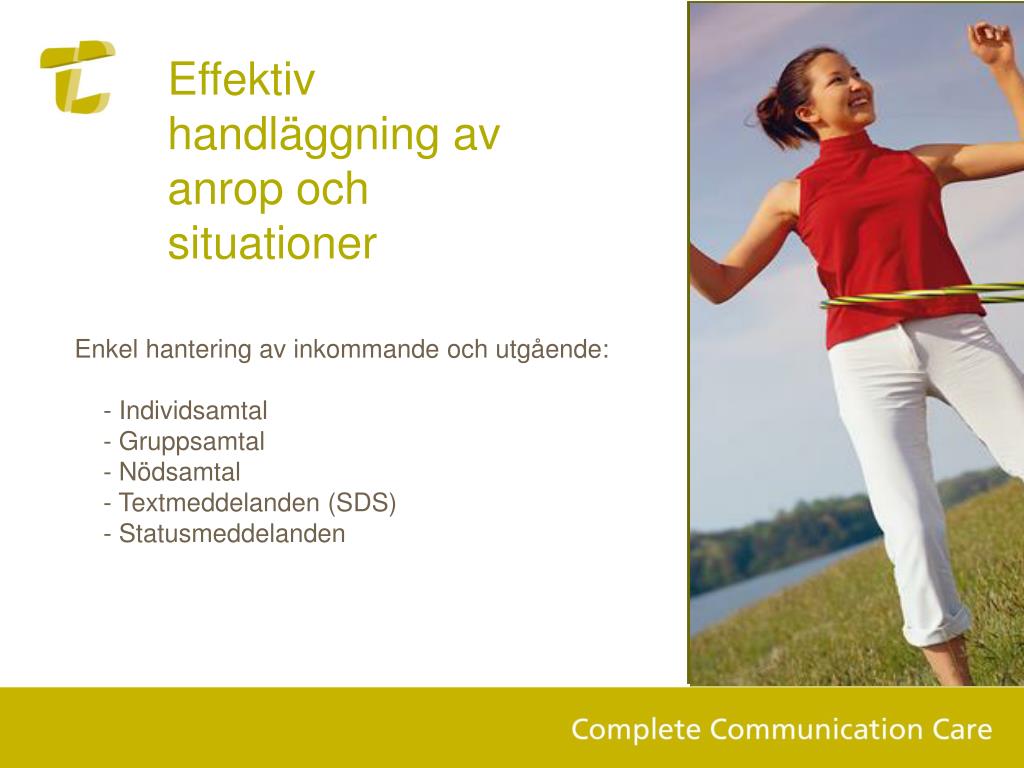 Effektiv handläggning av anrop och situationer

Enkel hantering av inkommande och utgående:

- Individsamtal
- Gruppsamtal
- Nödsamtal
- Textmeddelanden (SDS)
- Statusmeddelanden

Complete Communication Care